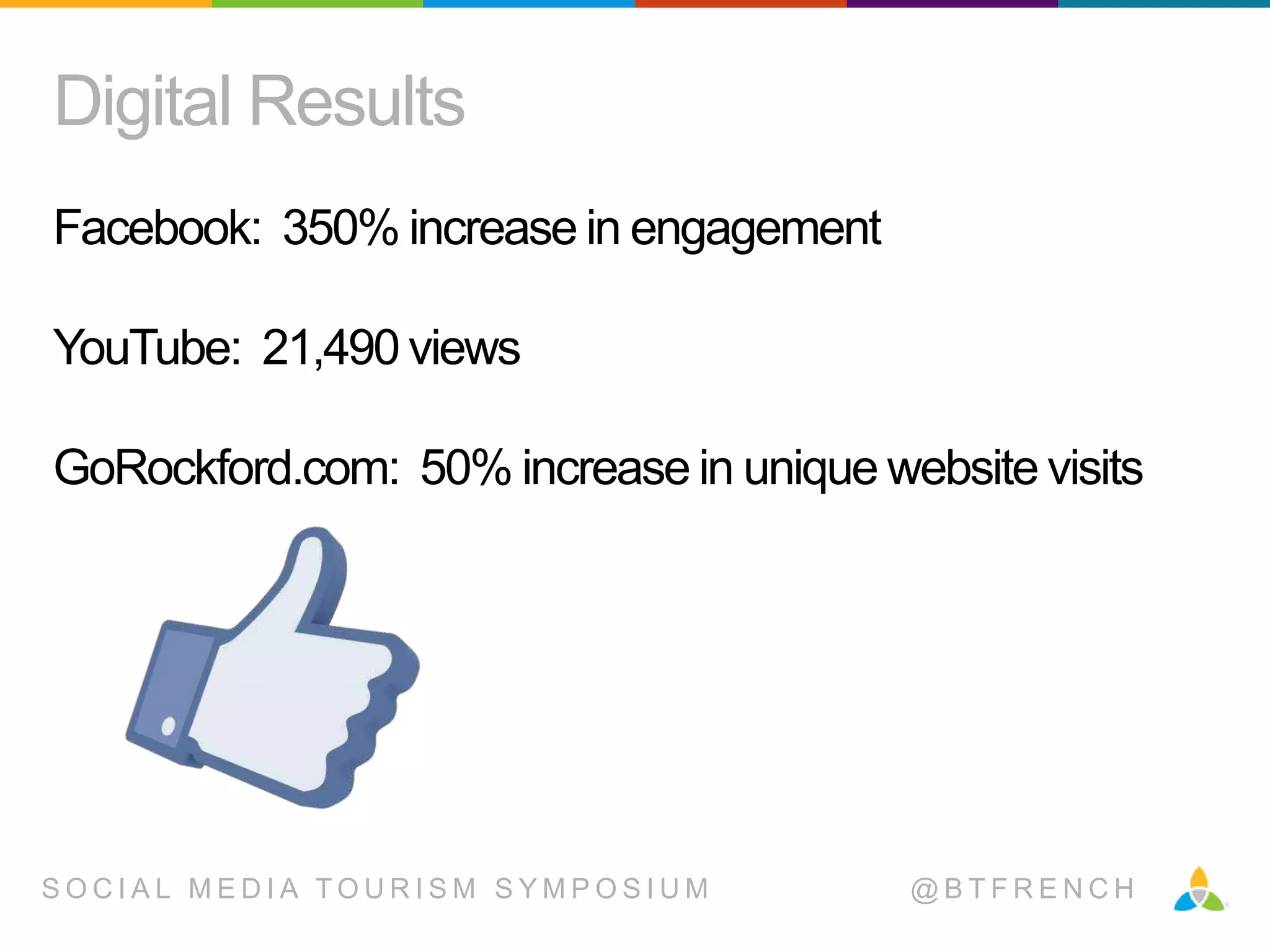 Digital Results

Facebook: 350% increase in engagement

YouTube: 21,490 views

GoRockford.com: 50% increase in unique website visits

SOCIAL MEDIA TOURISM SYMPOSIUM @BTFRENCH